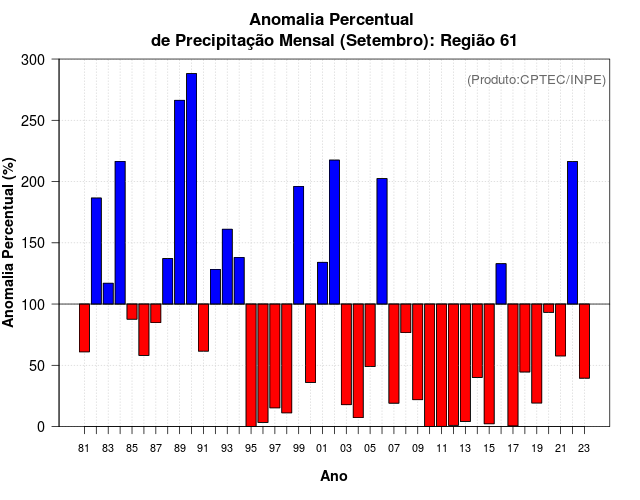 Anomalia Percentual
de Precipitação Mensal (Setembro): Região 61

(Produto:CPTEC/INPE)

Anomalia Percentual (%)

300
250
200
150
100
50
0

81 83 85 87 89 91 93 95 97 99 01 03 05 07 09 11 13 15 17 19 21 23

Ano